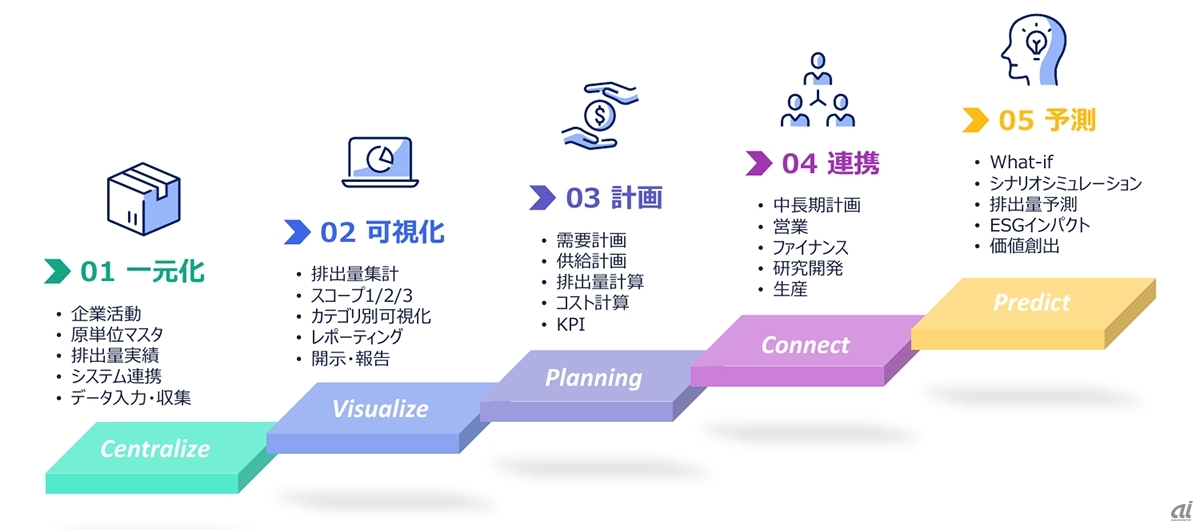 01 一元化

• 企業活動
• 原単位マスタ
• 排出量実績
• システム連携
• データ入力・収集

Centralize

02 可視化

• 排出量集計
• スコープ1/2/3
• カテゴリ別可視化
• レポーティング
• 開示・報告

Visualize

03 計画

• 需要計画
• 供給計画
• 排出量計算
• コスト計算
• KPI

Planning

04 連携

• 中長期計画
• 営業
• ファイナンス
• 研究開発
• 生産

Connect

05 予測

• What-if
• シナリオシミュレーション
• 排出量予測
• ESGインパクト
• 価値創出

Predict

ai